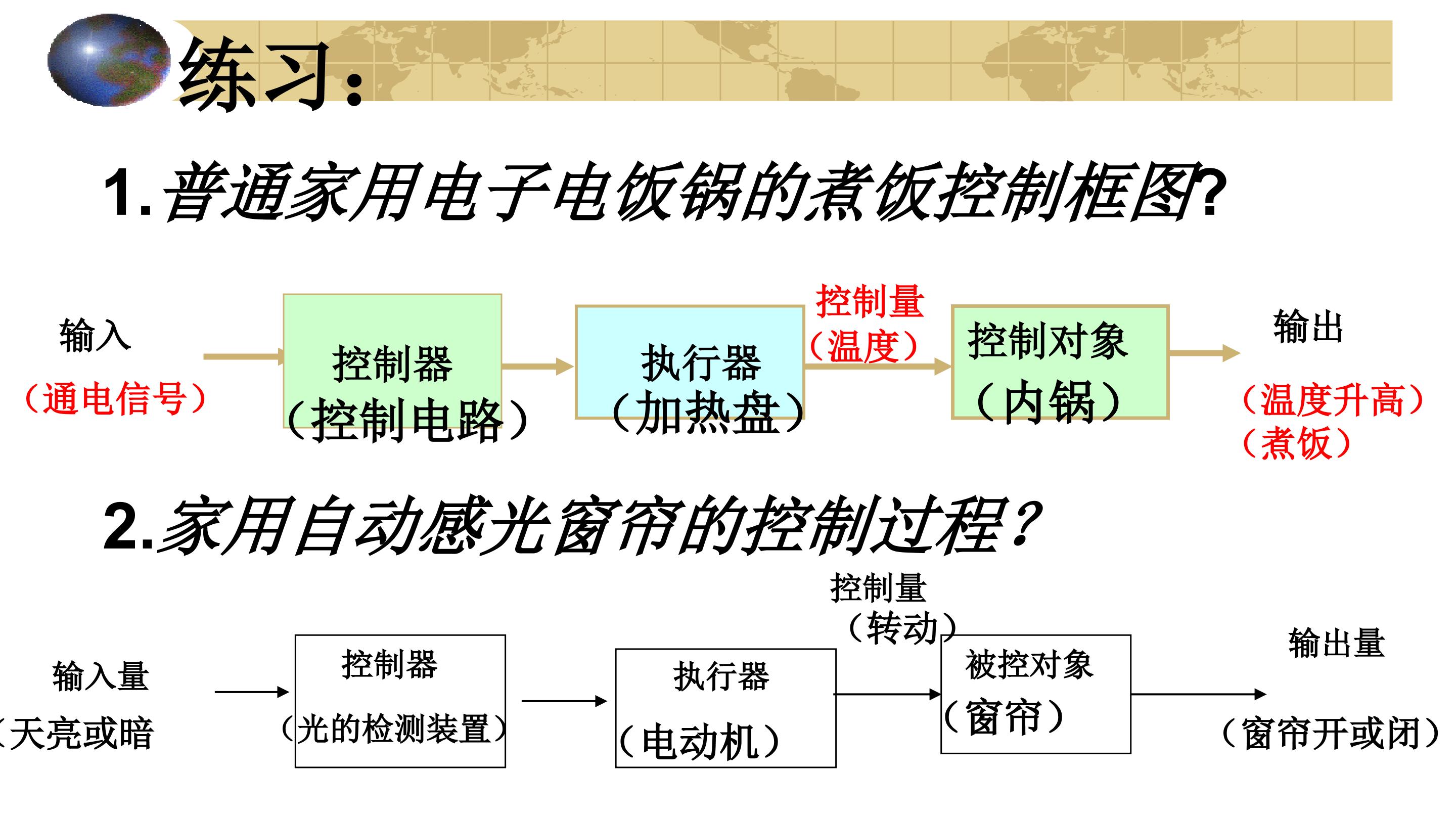 练习:

1.普通家用电子电饭锅的煮饭控制框图?

输入
（通电信号）

控制器
（控制电路）

执行器
（加热盘）

控制量
（温度）

控制对象
（内锅）

输出
（温度升高）
（煮饭）

2.家用自动感光窗帘的控制过程？

输入量
（天亮或暗

控制器
（光的检测装置）

执行器
（电动机）

控制量
（转动）

被控对象
（窗帘）

输出量
（窗帘开或闭）